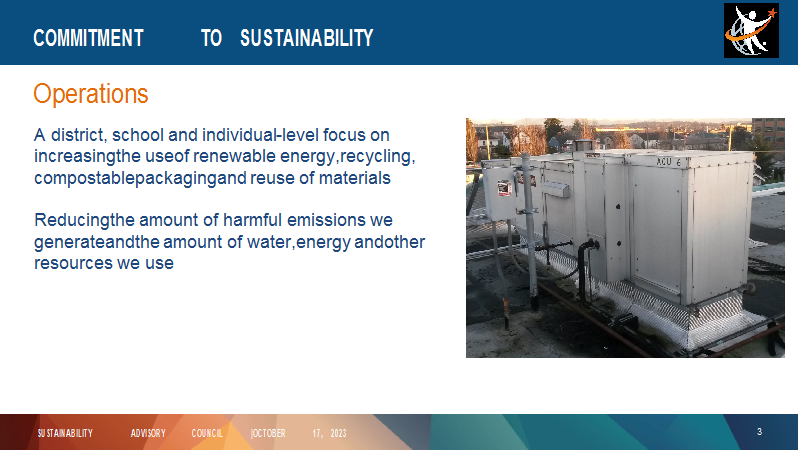 COMMITMENT TO SUSTAINABILITY

Operations

A district, school and individual-level focus on increasingthe useof renewable energy,recycling, compostablepackagingand reuse of materials

Reducingthe amount of harmful emissions we generateandthe amount of water,energy andother resources we use

ACU 6

SUSTAINABILITY ADVISORY COUNCIL |OCTOBER 17, 2023

3